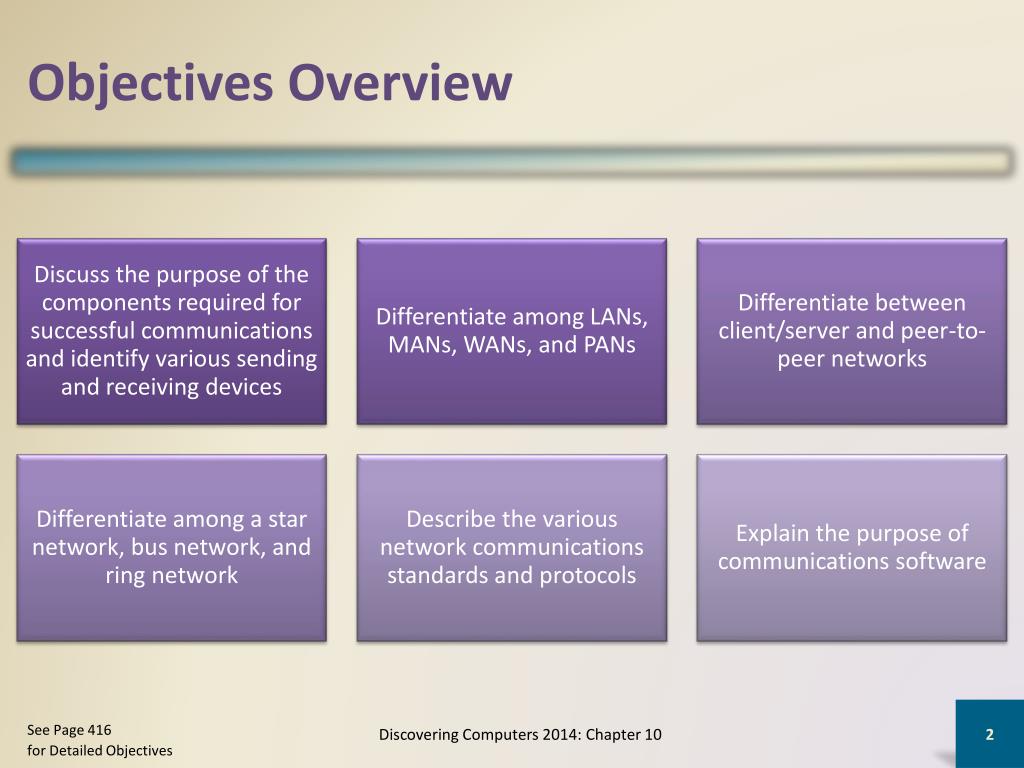 Objectives Overview

Discuss the purpose of the components required for successful communications and identify various sending and receiving devices

Differentiate among LANs, MANs, WANs, and PANs

Differentiate between client/server and peer-to-peer networks

Differentiate among a star network, bus network, and ring network

Describe the various network communications standards and protocols

Explain the purpose of communications software

See Page 416
for Detailed Objectives

Discovering Computers 2014: Chapter 10

2